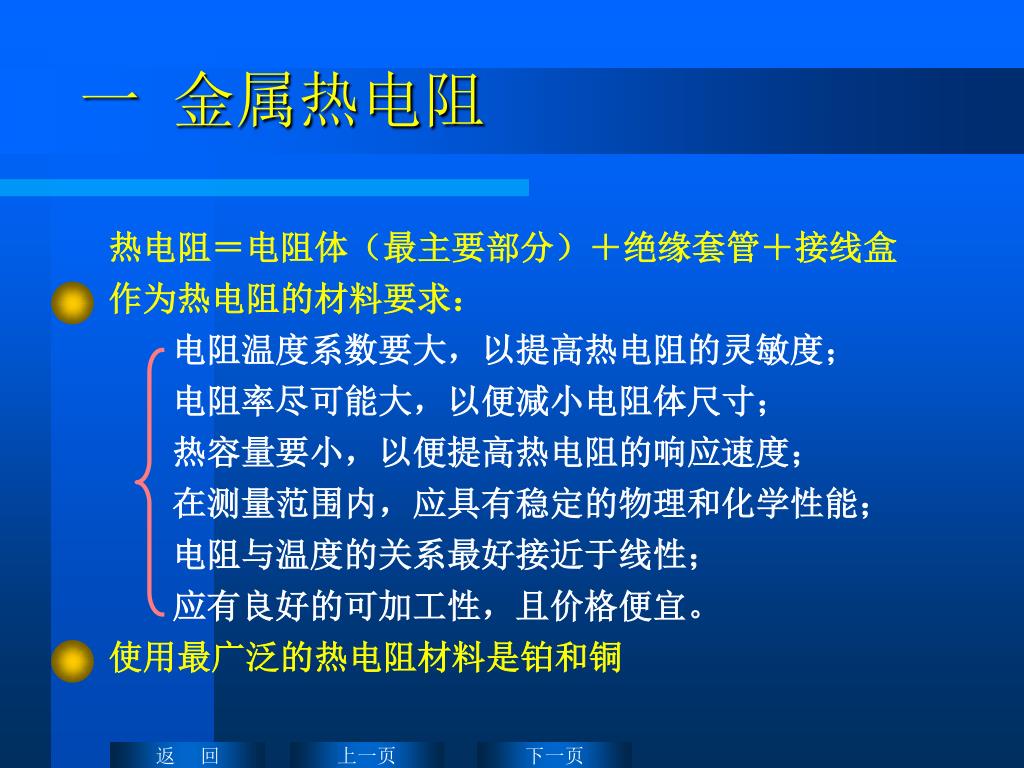 一 金属热电阻

热电阻＝电阻体（最主要部分）＋绝缘套管＋接线盒

作为热电阻的材料要求：

电阻温度系数要大，以提高热电阻的灵敏度；
电阻率尽可能大，以便减小电阻体尺寸；
热容量要小，以便提高热电阻的响应速度；
在测量范围内，应具有稳定的物理和化学性能；
电阻与温度的关系最好接近于线性；
应有良好的可加工性，且价格便宜。

使用最广泛的热电阻材料是铂和铜

返 回 上一页 下一页